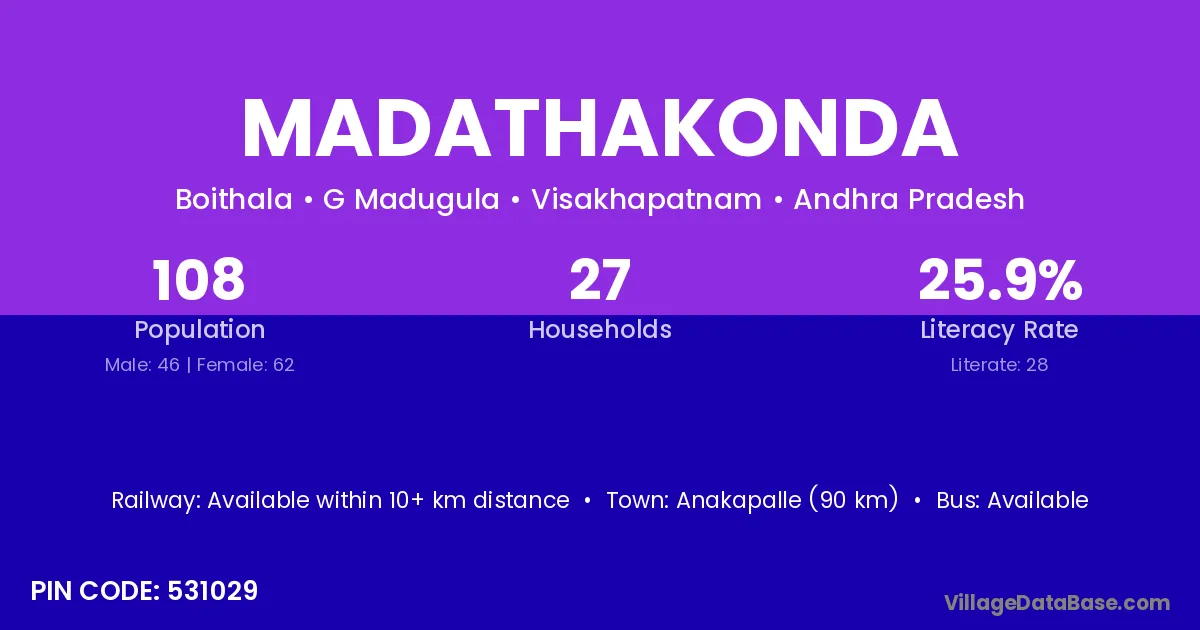 MADATHAKONDA

Boithala • G Madugula • Visakhapatnam • Andhra Pradesh

108
Population
Male: 46 | Female: 62

27
Households

25.9%
Literacy Rate
Literate: 28

Railway: Available within 10+ km distance • Town: Anakapalle (90 km) • Bus: Available

PIN CODE: 531029

VillageDataBase.com